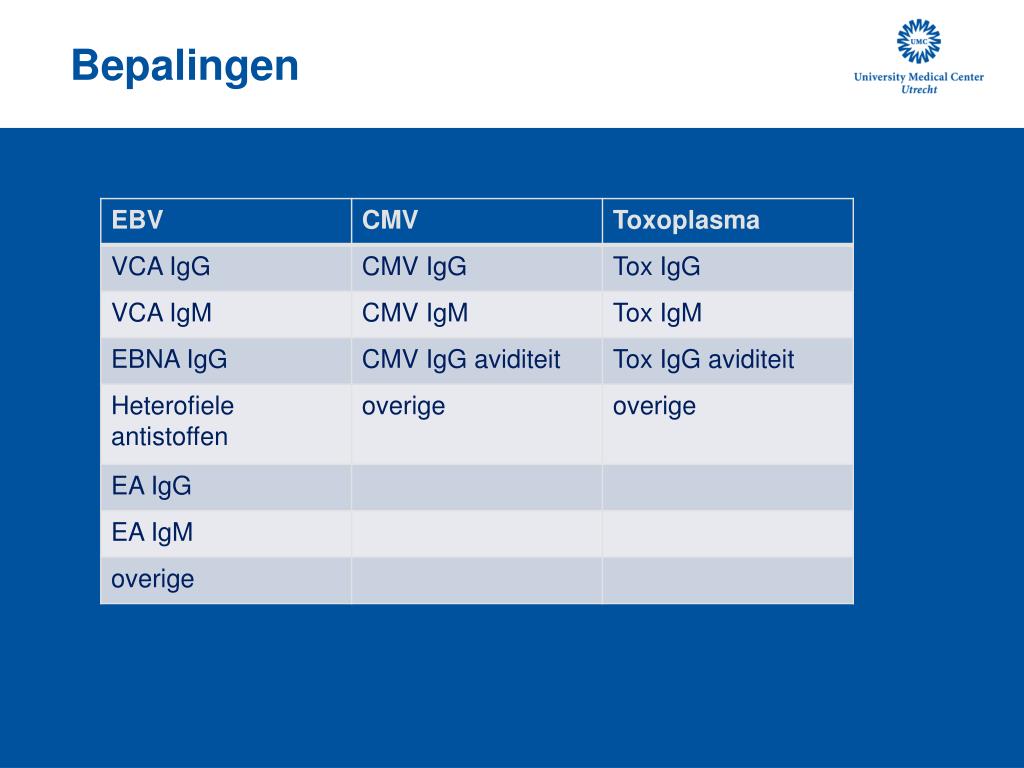 Bepalingen

UMC
University Medical Center
Utrecht

| EBV | CMV | Toxoplasma |
|---|---|---|
| VCA IgG | CMV IgG | Tox IgG |
| VCA IgM | CMV IgM | Tox IgM |
| EBNA IgG | CMV IgG aviditeit | Tox IgG aviditeit |
| Heterofiele antistoffen | overige | overige |
| EA IgG | | |
| EA IgM | | |
| overige | | |